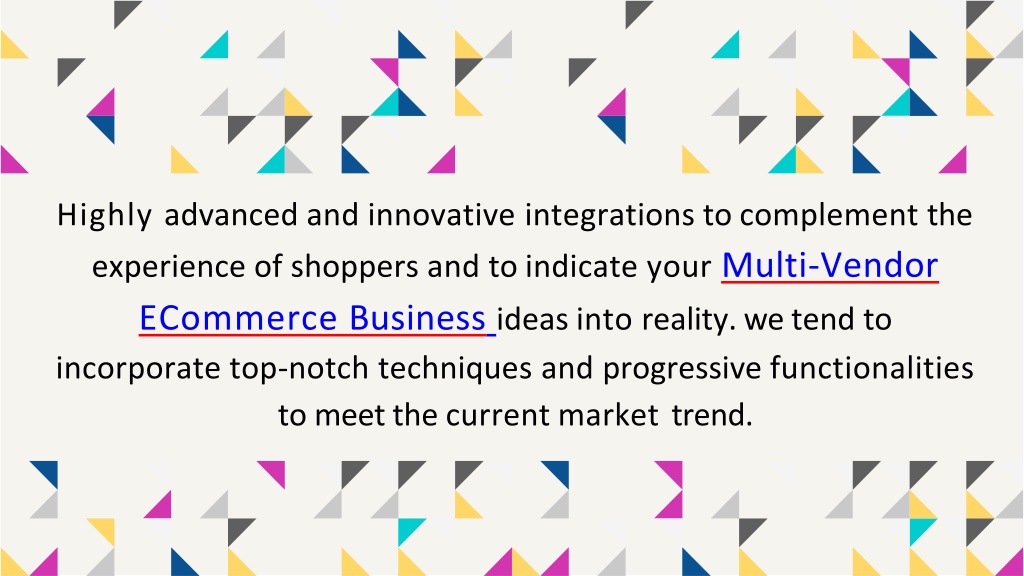 Highly advanced and innovative integrations to complement the experience of shoppers and to indicate your Multi-Vendor ECommerce Business ideas into reality. we tend to incorporate top-notch techniques and progressive functionalities to meet the current market trend.